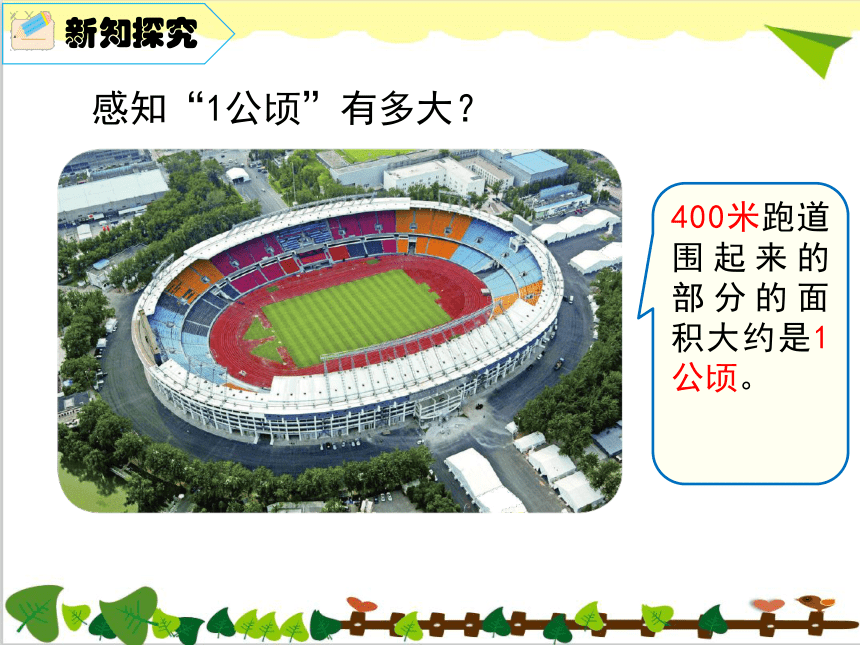 新知探究

感知“1公顷”有多大？

400米跑道围起来的部分的面积大约是1公顷。